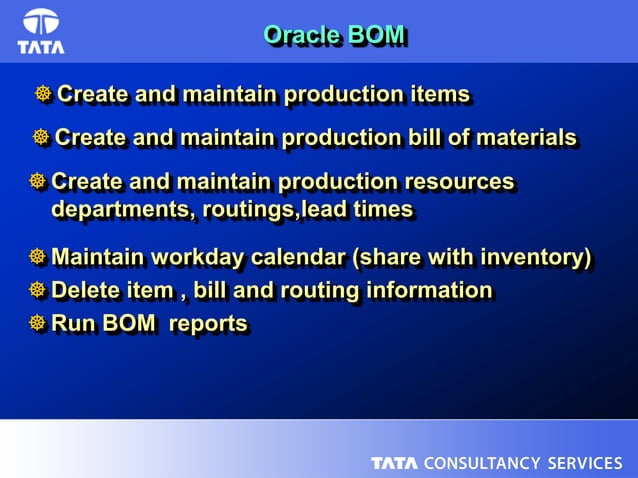 TATA

Oracle BOM

Create and maintain production items

Create and maintain production bill of materials

Create and maintain production resources departments, routings,lead times

Maintain workday calendar (share with inventory)

Delete item , bill and routing information

Run BOM reports

TATA CONSULTANCY SERVICES